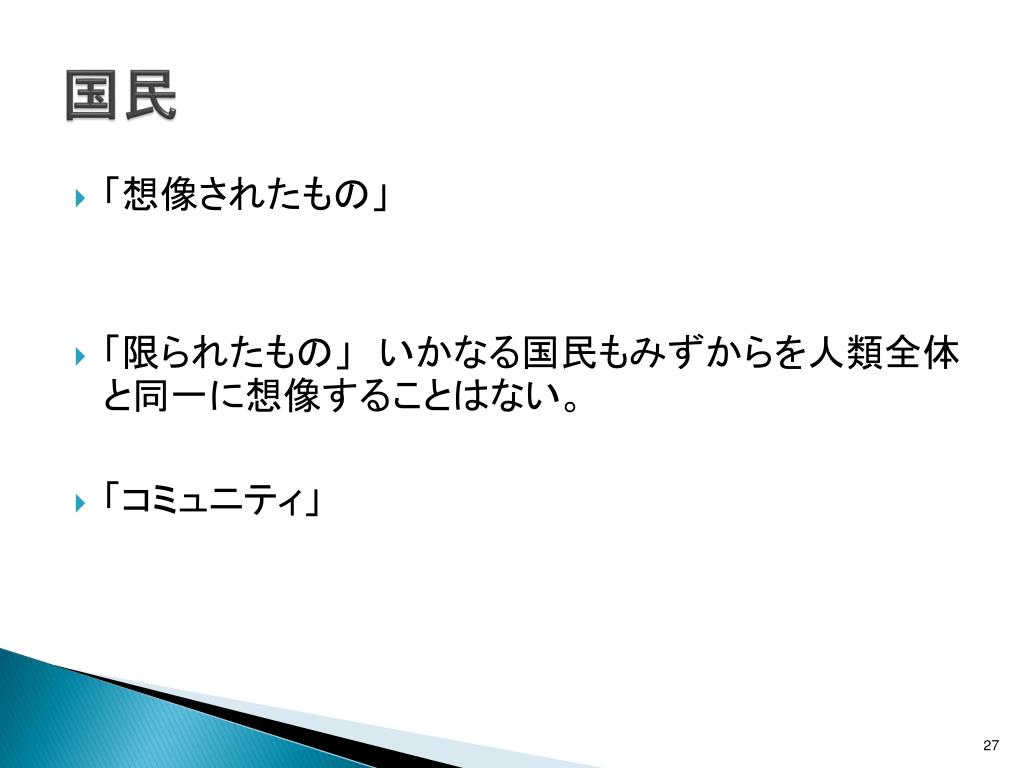 国民

「想像されたもの」

「限られたもの」 いかなる国民もみずからを人類全体と同一に想像することはない。

「コミュニティ」

27